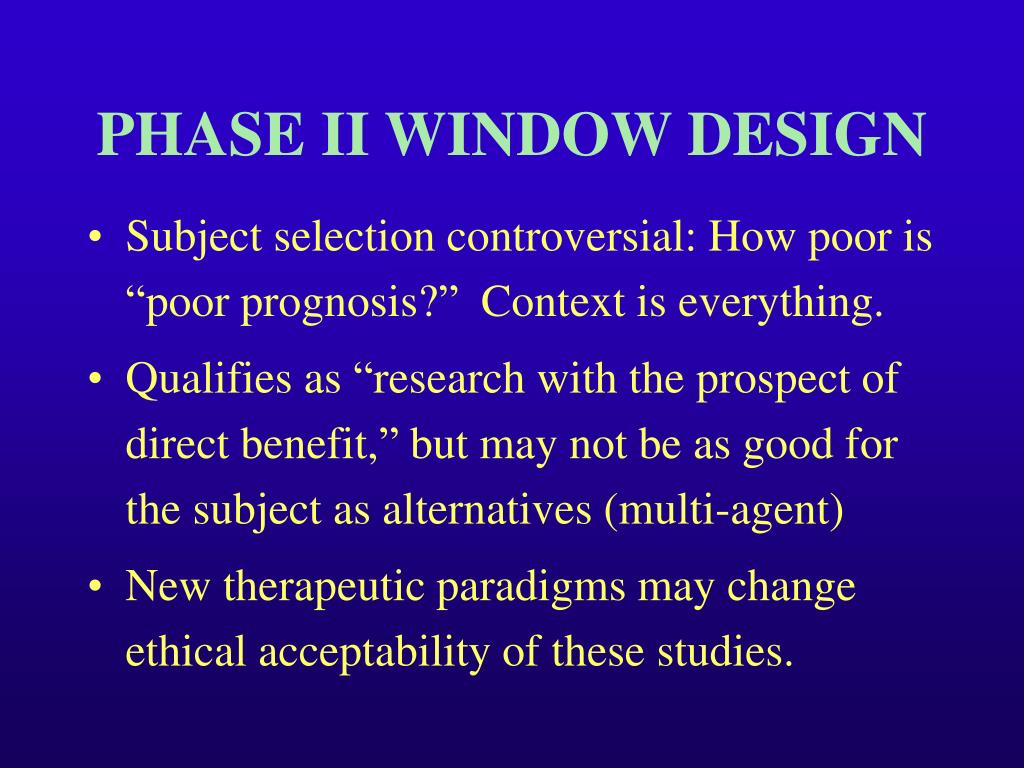 PHASE II WINDOW DESIGN

• Subject selection controversial: How poor is “poor prognosis?” Context is everything.

• Qualifies as “research with the prospect of direct benefit,” but may not be as good for the subject as alternatives (multi-agent)

• New therapeutic paradigms may change ethical acceptability of these studies.